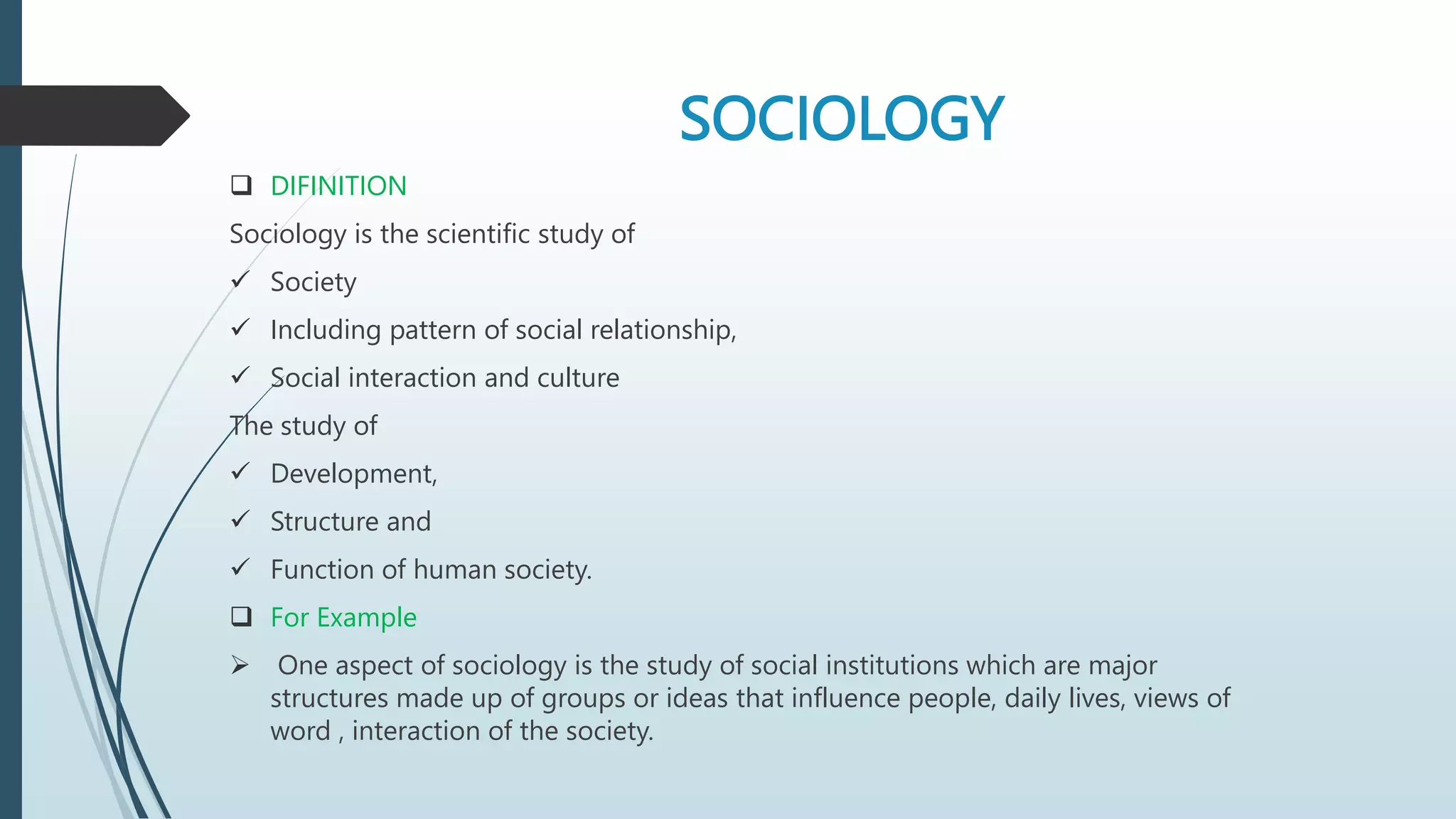 SOCIOLOGY

❑ DIFINITION

Sociology is the scientific study of

✓ Society

✓ Including pattern of social relationship,

✓ Social interaction and culture

The study of

✓ Development,

✓ Structure and

✓ Function of human society.

❑ For Example

➢ One aspect of sociology is the study of social institutions which are major structures made up of groups or ideas that influence people, daily lives, views of word , interaction of the society.